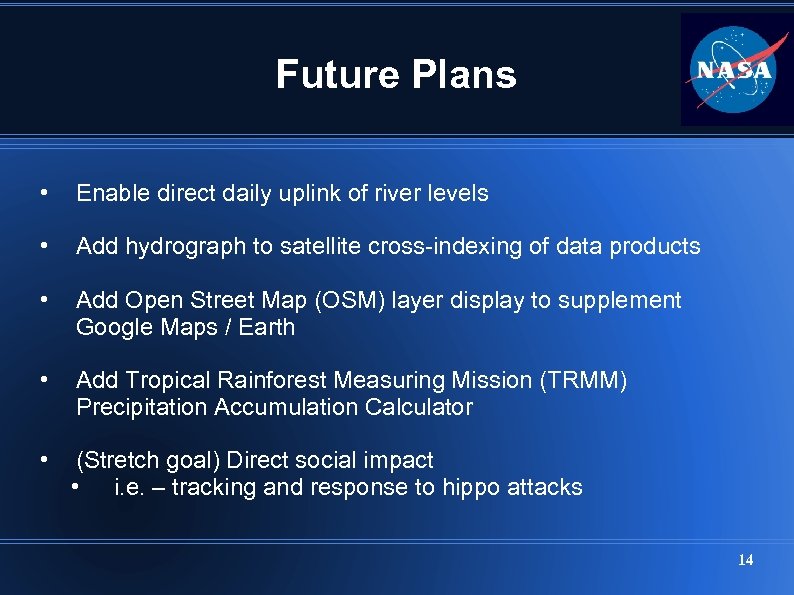 Future Plans

NASA

• Enable direct daily uplink of river levels

• Add hydrograph to satellite cross-indexing of data products

• Add Open Street Map (OSM) layer display to supplement Google Maps / Earth

• Add Tropical Rainforest Measuring Mission (TRMM) Precipitation Accumulation Calculator

• (Stretch goal) Direct social impact
  • i.e. – tracking and response to hippo attacks

14